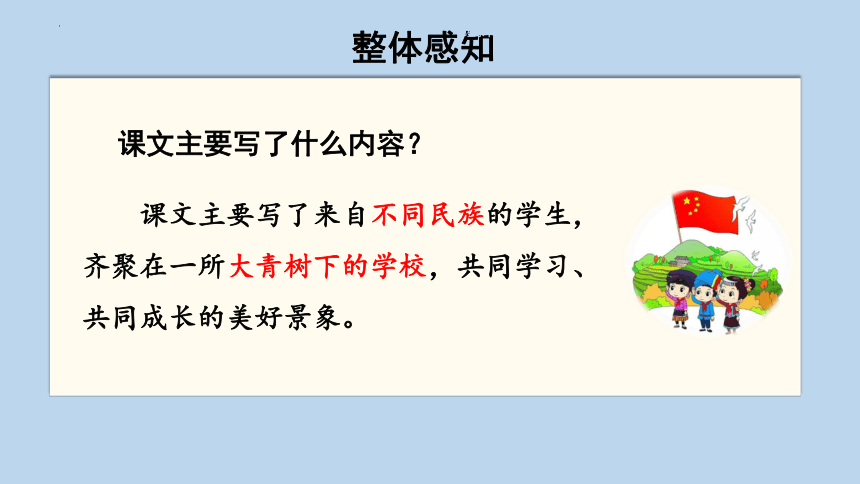 整体感知

课文主要写了什么内容？

课文主要写了来自不同民族的学生，齐聚在一所大青树下的学校，共同学习、共同成长的美好景象。